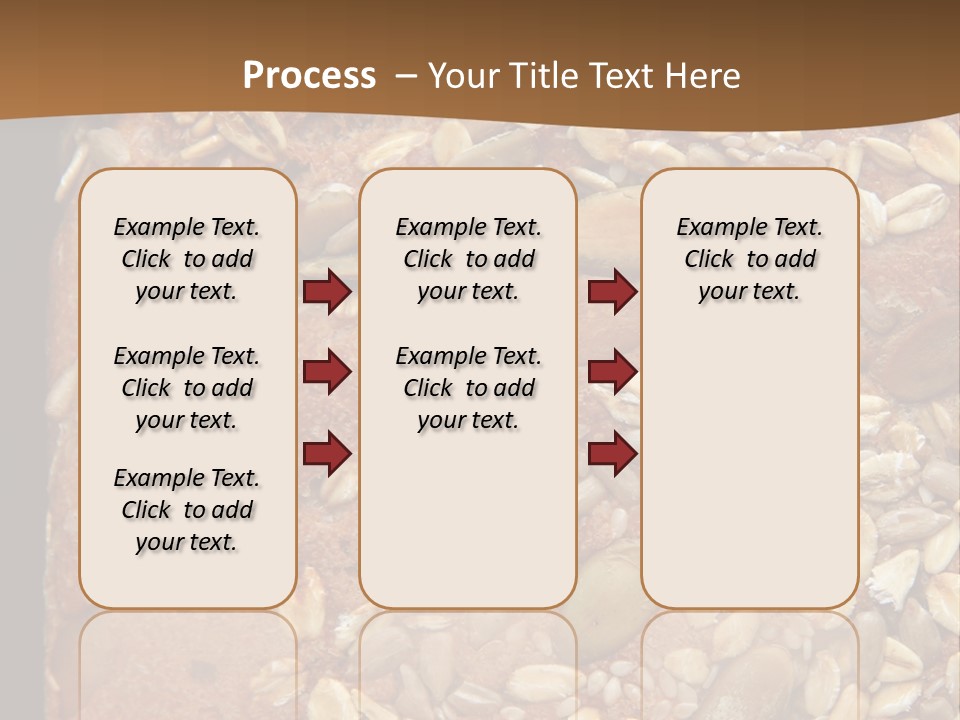 Process – Your Title Text Here

Example Text. Click to add your text.

Example Text. Click to add your text.

Example Text. Click to add your text.

Example Text. Click to add your text.

Example Text. Click to add your text.

Example Text. Click to add your text.